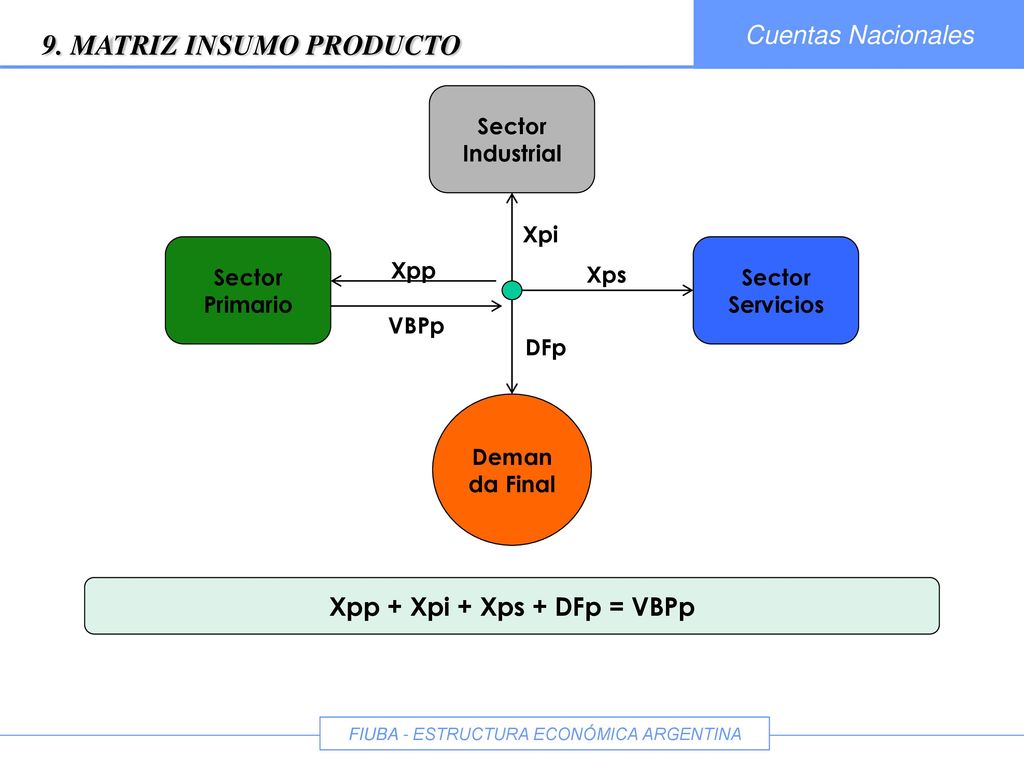 9. MATRIZ INSUMO PRODUCTO

Cuentas Nacionales

Sector Industrial

Xpi

Sector Primario

Xpp

VBPp

Xps

Sector Servicios

DFp

Deman da Final

Xpp + Xpi + Xps + DFp = VBPp

FIUBA - ESTRUCTURA ECONÓMICA ARGENTINA